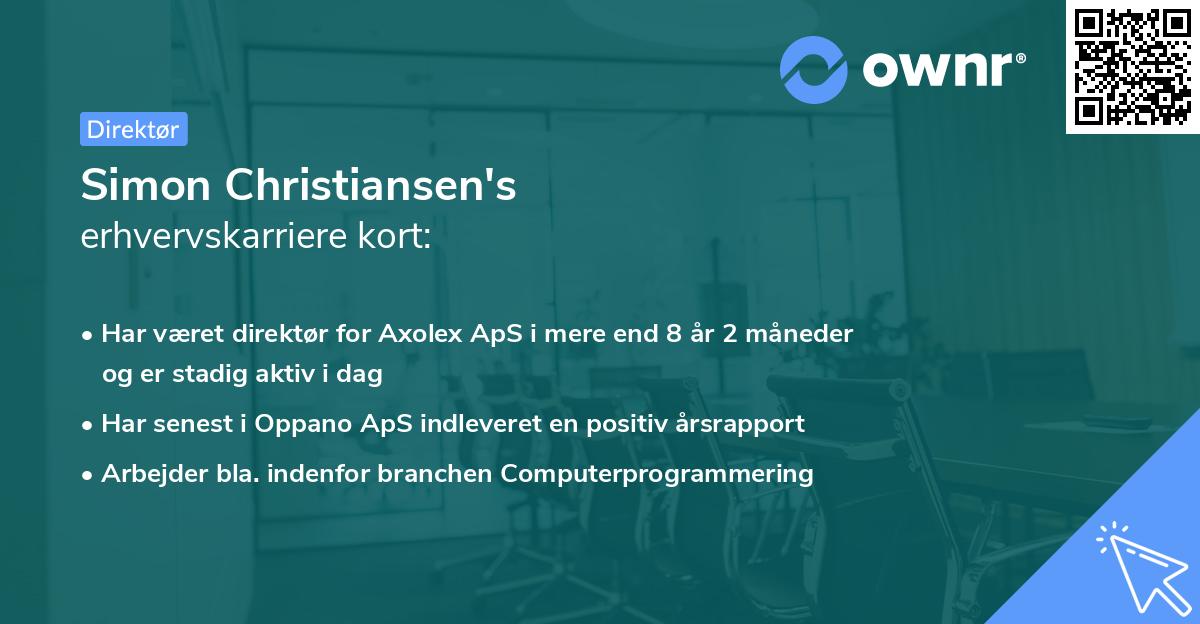 ownr®

Direktør

Simon Christiansen's
erhvervskarriere kort:

• Har været direktør for Axolex ApS i mere end 8 år 2 måneder og er stadig aktiv i dag
• Har senest i Oppano ApS indleveret en positiv årsrapport
• Arbejder bla. indenfor branchen Computerprogrammering